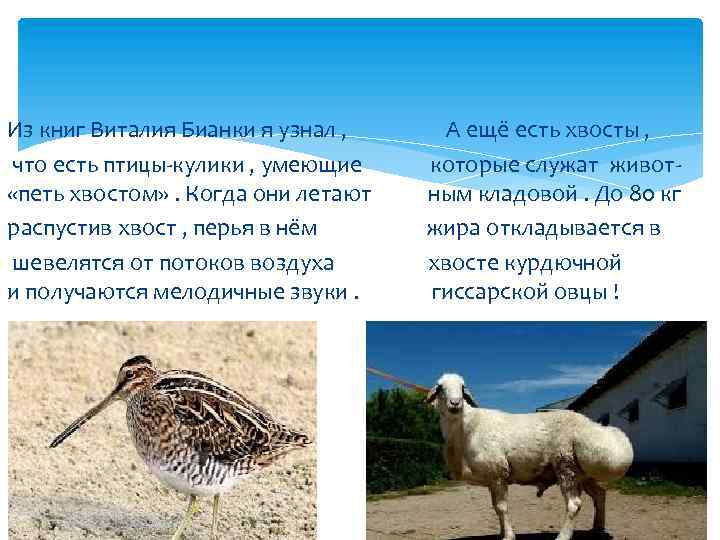 Из книг Виталия Бианки я узнал , что есть птицы-кулики , умеющие «петь хвостом» . Когда они летают распустив хвост , перья в нём шевелятся от потоков воздуха и получаются мелодичные звуки .

А ещё есть хвосты , которые служат животным кладовой . До 80 кг жира откладывается в хвосте курдючной гиссарской овцы !